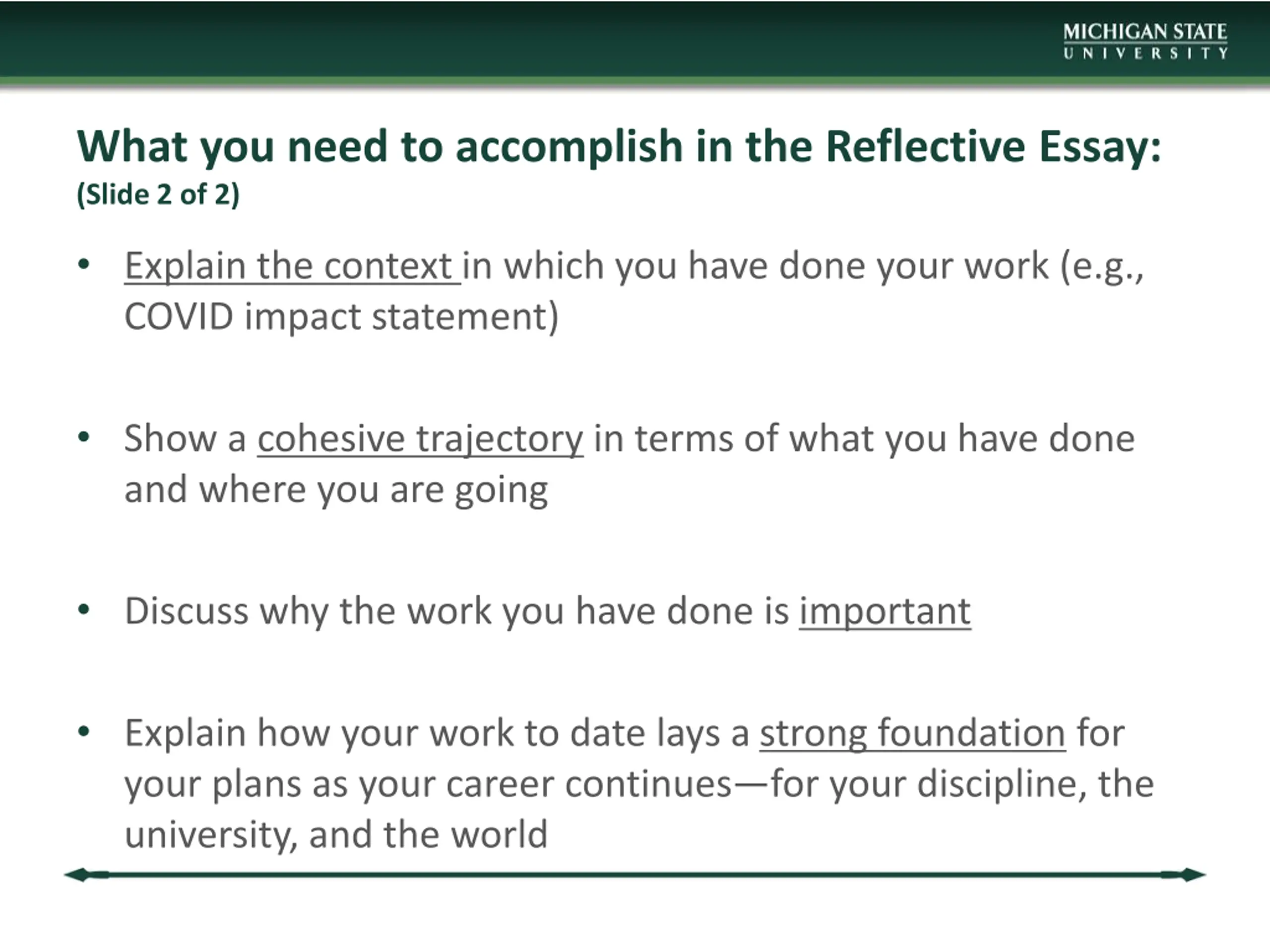 MICHIGAN STATE
UNIVERSITY

What you need to accomplish in the Reflective Essay:
(Slide 2 of 2)

• Explain the context in which you have done your work (e.g., COVID impact statement)

• Show a cohesive trajectory in terms of what you have done and where you are going

• Discuss why the work you have done is important

• Explain how your work to date lays a strong foundation for your plans as your career continues—for your discipline, the university, and the world